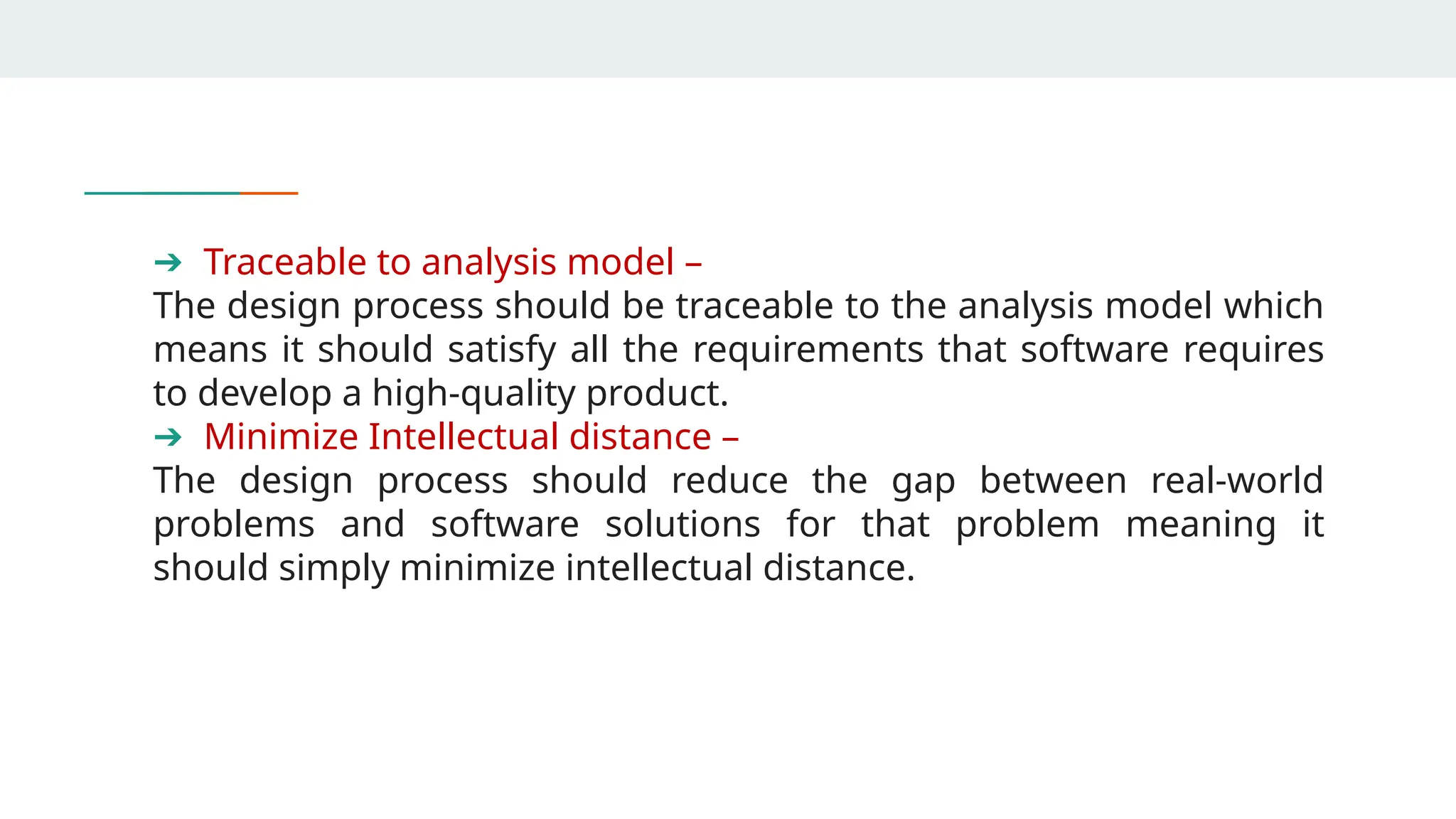 ➔ Traceable to analysis model –
The design process should be traceable to the analysis model which means it should satisfy all the requirements that software requires to develop a high-quality product.
➔ Minimize Intellectual distance –
The design process should reduce the gap between real-world problems and software solutions for that problem meaning it should simply minimize intellectual distance.